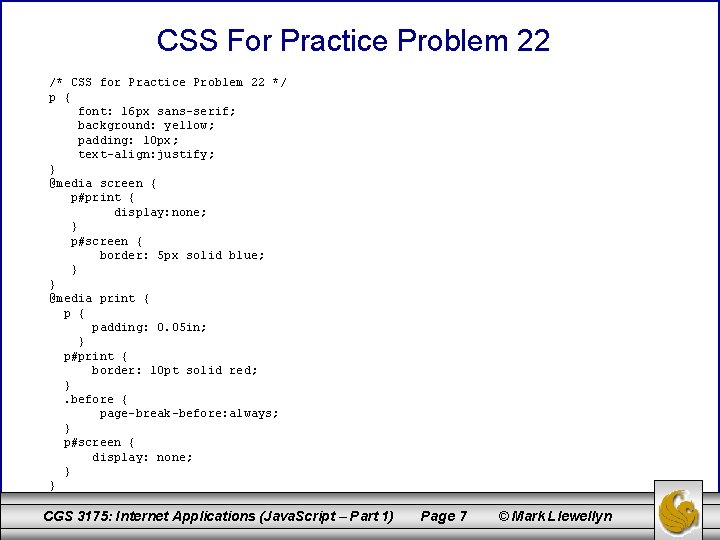 CSS For Practice Problem 22

/* CSS for Practice Problem 22 */
p {
    font: 16px sans-serif;
    background: yellow;
    padding: 10px;
    text-align:justify;
}
@media screen {
   p#print {
         display:none;
   }
   p#screen {
       border: 5px solid blue;
   }
}
@media print {
  p {
     padding: 0.05in;
    }
  p#print {
     border: 10pt solid red;
  }
  .before {
      page-break-before:always;
  }
  p#screen {
     display: none;
  }
}

CGS 3175: Internet Applications (JavaScript – Part 1)    Page 7    © Mark Llewellyn